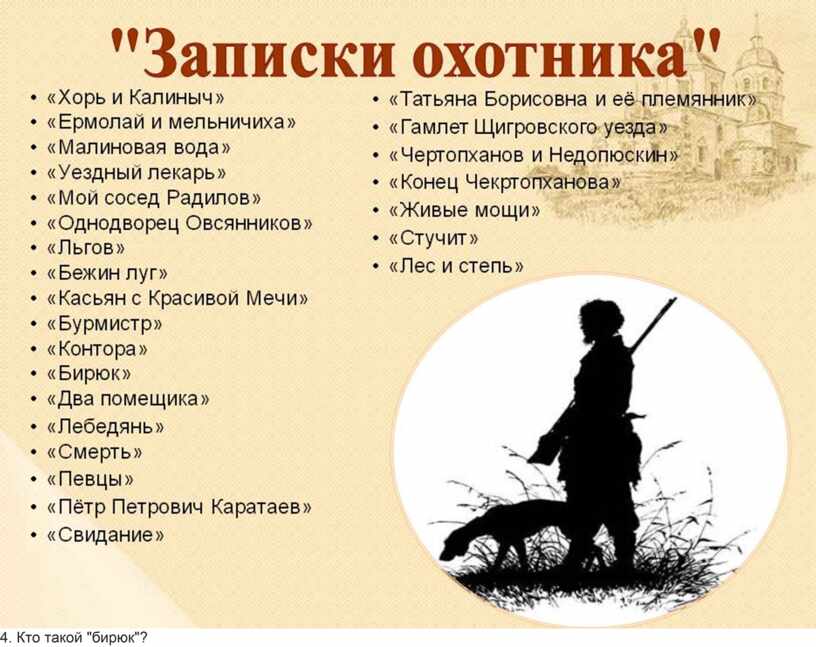 "Записки охотника"

• «Хорь и Калиныч»
• «Ермолай и мельничиха»
• «Малиновая вода»
• «Уездный лекарь»
• «Мой сосед Радилов»
• «Однодворец Овсянников»
• «Льгов»
• «Бежин луг»
• «Касьян с Красивой Мечи»
• «Бурмистр»
• «Контора»
• «Бирюк»
• «Два помещика»
• «Лебедянь»
• «Смерть»
• «Певцы»
• «Пётр Петрович Каратаев»
• «Свидание»

• «Татьяна Борисовна и её племянник»
• «Гамлет Щигровского уезда»
• «Чертопханов и Недопюскин»
• «Конец Чекртопханова»
• «Живые мощи»
• «Стучит»
• «Лес и степь»

4. Кто такой "бирюк"?